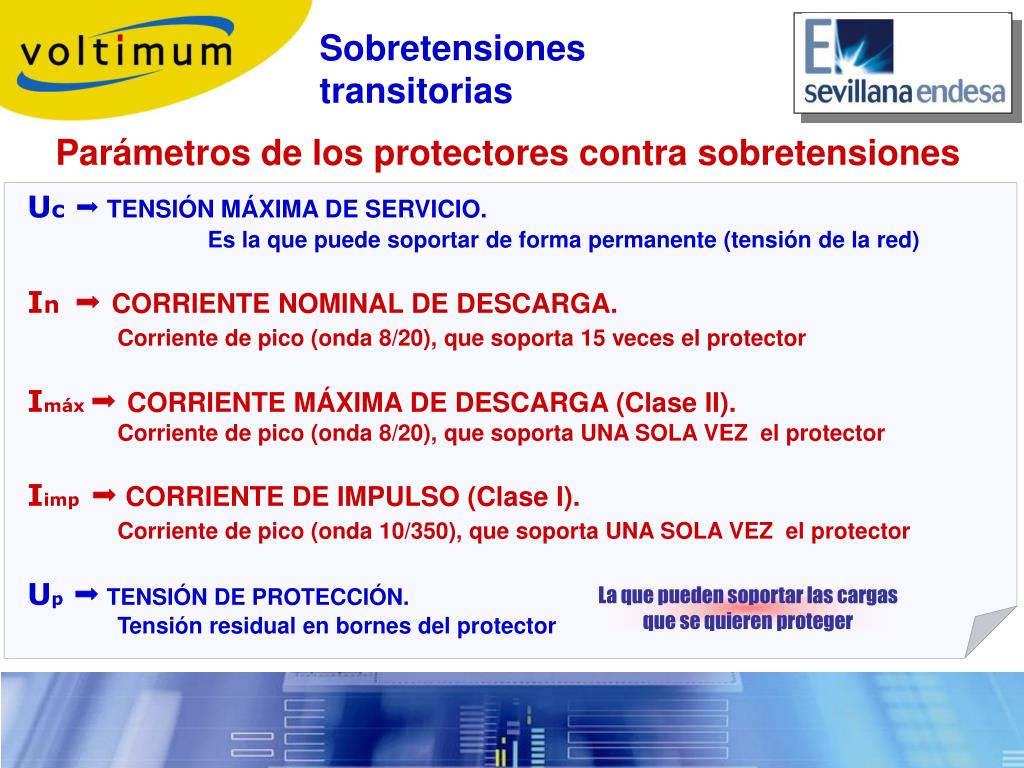 voltimum

Sobretensiones transitorias

sevillana endesa

Parámetros de los protectores contra sobretensiones

Uc ➡ TENSIÓN MÁXIMA DE SERVICIO.
Es la que puede soportar de forma permanente (tensión de la red)

In ➡ CORRIENTE NOMINAL DE DESCARGA.
Corriente de pico (onda 8/20), que soporta 15 veces el protector

Imáx ➡ CORRIENTE MÁXIMA DE DESCARGA (Clase II).
Corriente de pico (onda 8/20), que soporta UNA SOLA VEZ el protector

Iimp ➡ CORRIENTE DE IMPULSO (Clase I).
Corriente de pico (onda 10/350), que soporta UNA SOLA VEZ el protector

Up ➡ TENSIÓN DE PROTECCIÓN.
Tensión residual en bornes del protector

La que pueden soportar las cargas que se quieren proteger